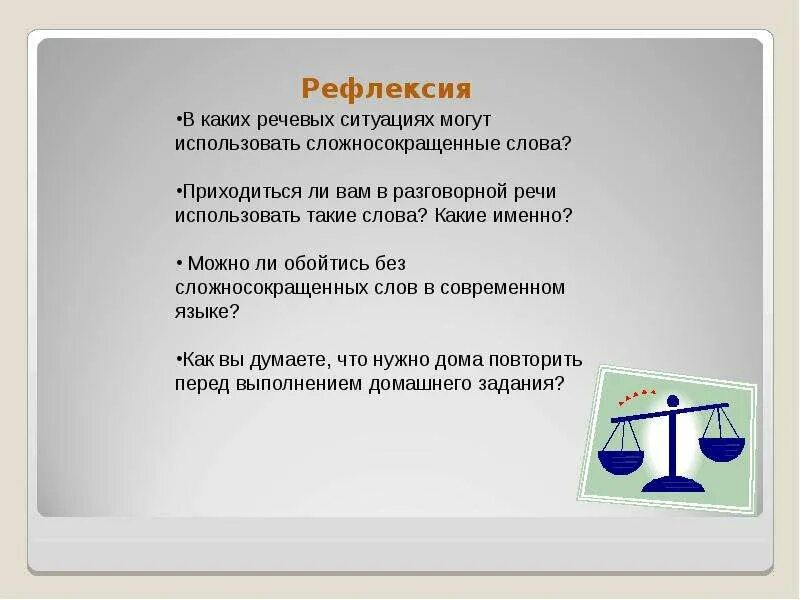 Рефлексия

•В каких речевых ситуациях могут использовать сложносокращенные слова?

•Приходиться ли вам в разговорной речи использовать такие слова? Какие именно?

• Можно ли обойтись без сложносокращенных слов в современном языке?

•Как вы думаете, что нужно дома повторить перед выполнением домашнего задания?